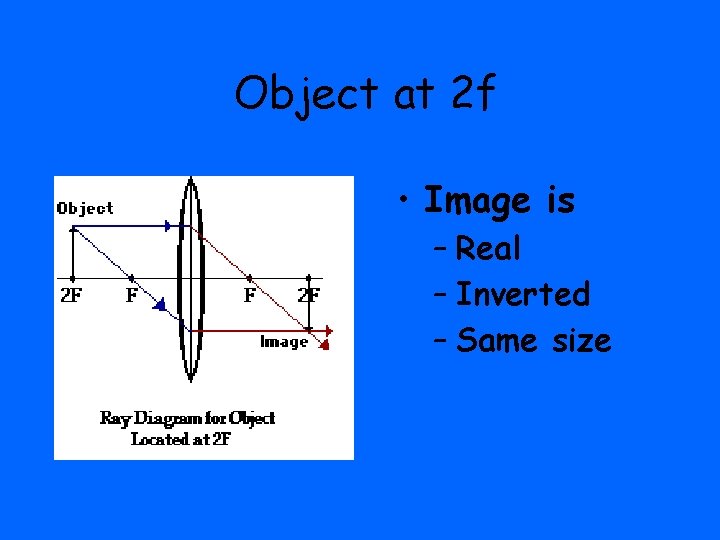 Object at 2f

Object

2F

F

F

2F

Image

Ray Diagram for Object Located at 2F

• Image is
– Real
– Inverted
– Same size